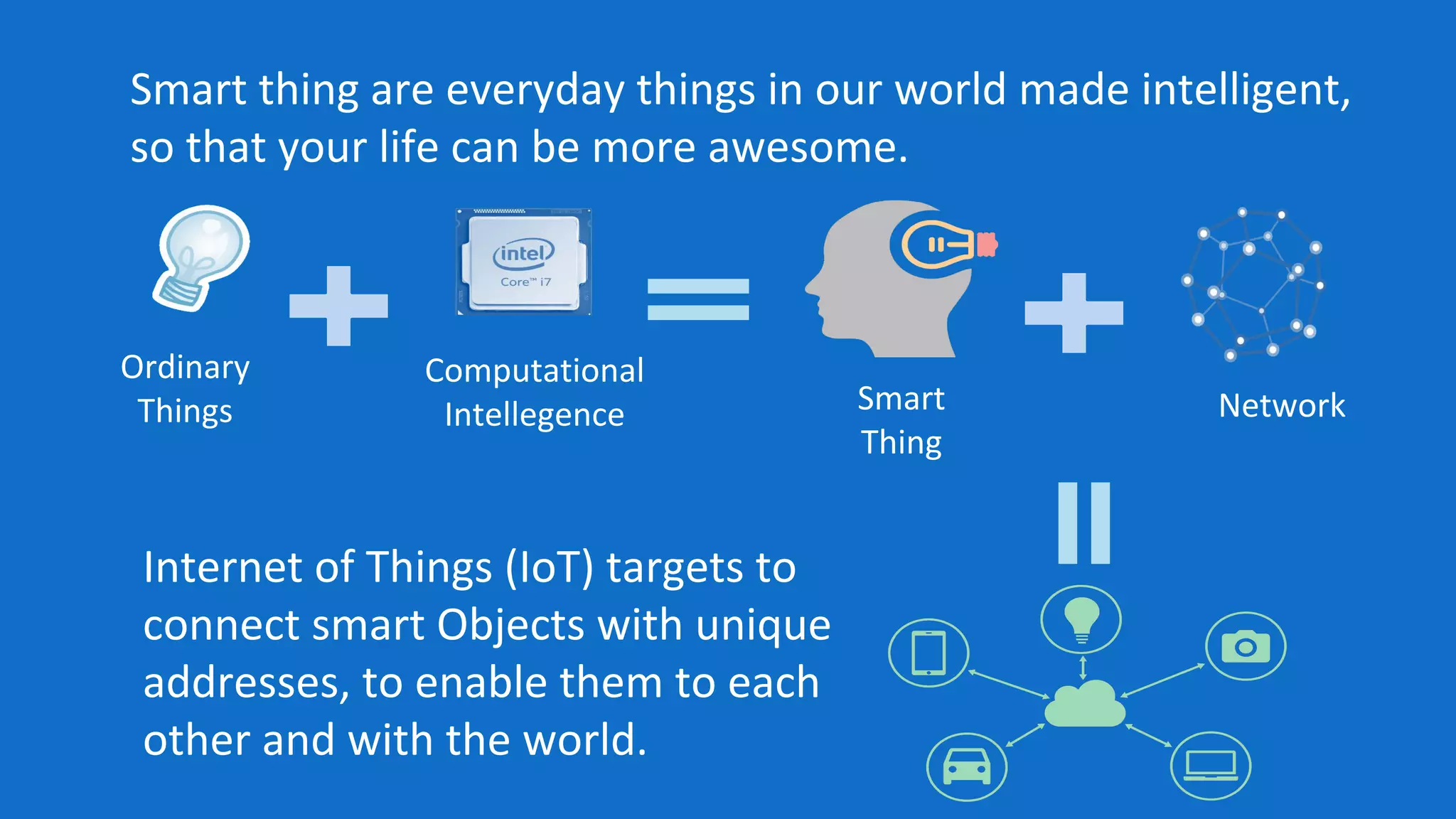 Smart thing are everyday things in our world made intelligent, so that your life can be more awesome.

Ordinary Things

intel
Core™ i7

Computational Intellegence

Smart Thing

Network

Internet of Things (IoT) targets to connect smart Objects with unique addresses, to enable them to each other and with the world.